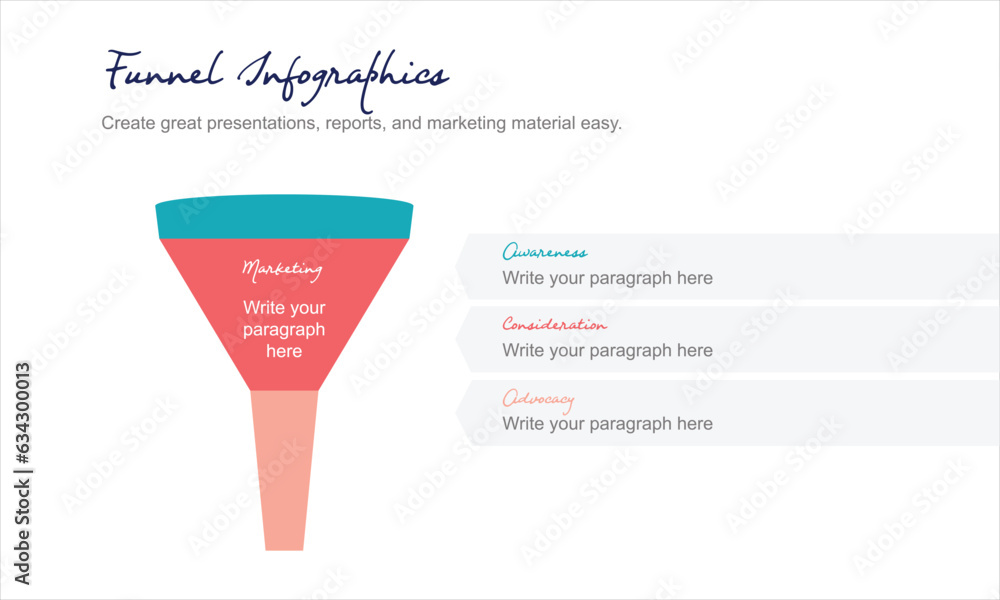 Funnel Infographics

Create great presentations, reports, and marketing material easy.

Marketing

Write your paragraph here

Awareness
Write your paragraph here

Consideration
Write your paragraph here

Advocacy
Write your paragraph here

Adobe Stock | #634300013